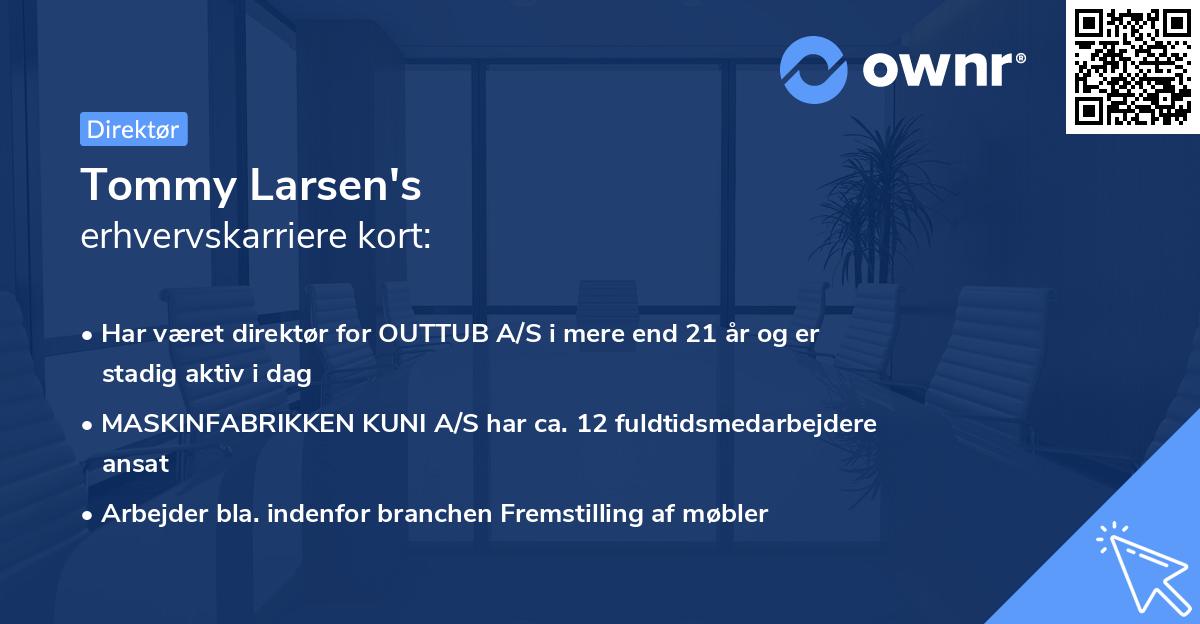 ownr®

Direktør

Tommy Larsen's
erhvervskarriere kort:

• Har været direktør for OUTTUB A/S i mere end 21 år og er stadig aktiv i dag

• MASKINFABRIKKEN KUNI A/S har ca. 12 fuldtidsmedarbejdere ansat

• Arbejder bla. indenfor branchen Fremstilling af møbler